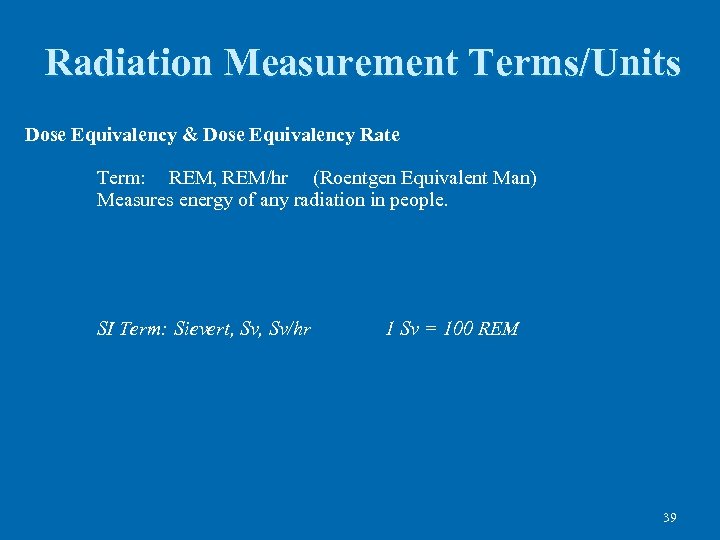 Radiation Measurement Terms/Units

Dose Equivalency & Dose Equivalency Rate

Term: REM, REM/hr (Roentgen Equivalent Man)
Measures energy of any radiation in people.

SI Term: Sievert, Sv, Sv/hr 1 Sv = 100 REM

39